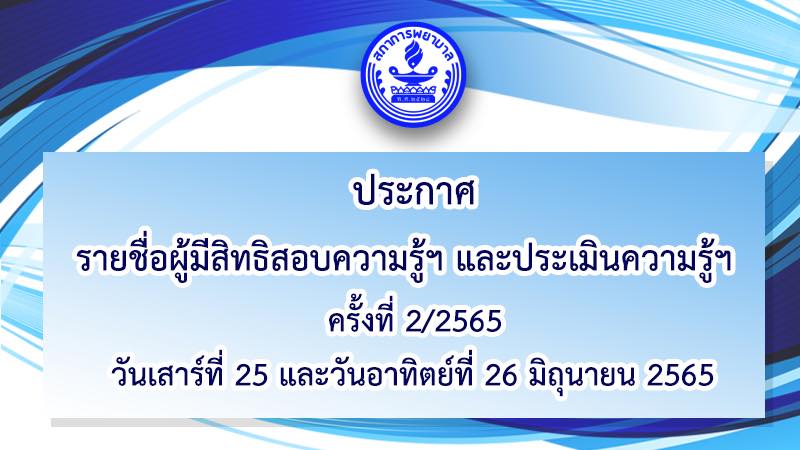 สภาการพยาบาล

พ.ศ. ๒๕๒๘

ประกาศ

รายชื่อผู้มีสิทธิสอบความรู้ฯ และประเมินความรู้ฯ

ครั้งที่ 2/2565

วันเสาร์ที่ 25 และวันอาทิตย์ที่ 26 มิถุนายน 2565